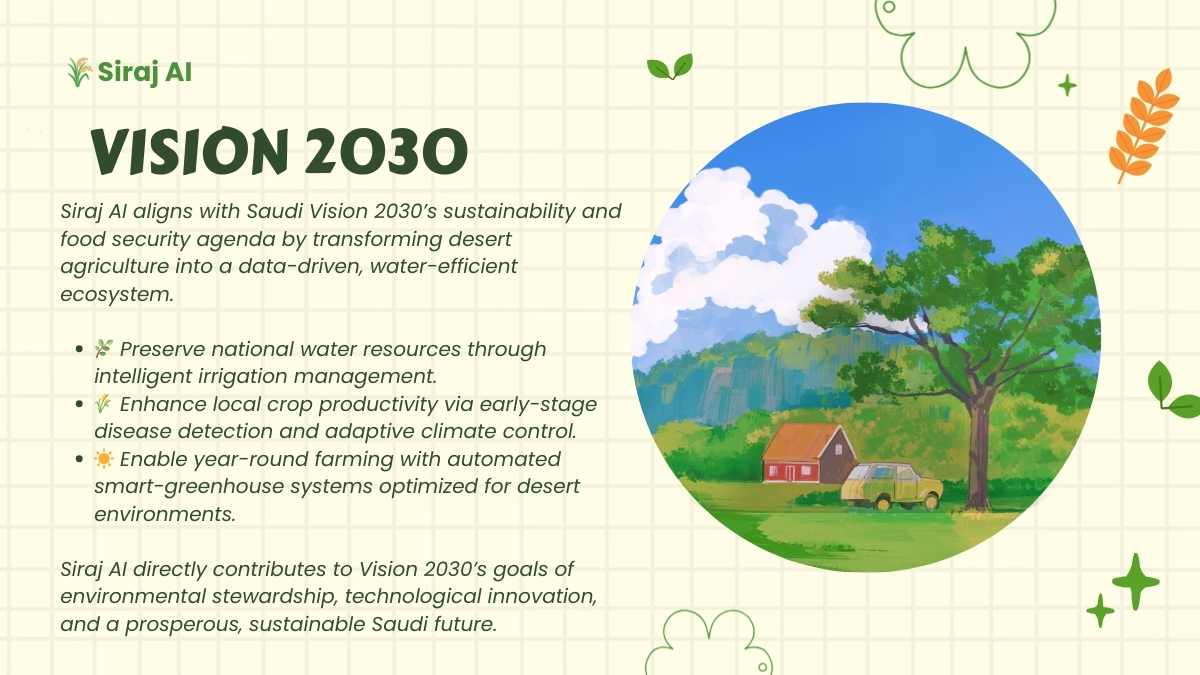 🌾 Siraj AI

VISION 2030

Siraj AI aligns with Saudi Vision 2030's sustainability and food security agenda by transforming desert agriculture into a data-driven, water-efficient ecosystem.

- 🌿 Preserve national water resources through intelligent irrigation management.
- 🌾 Enhance local crop productivity via early-stage disease detection and adaptive climate control.
- ☀️ Enable year-round farming with automated smart-greenhouse systems optimized for desert environments.

Siraj AI directly contributes to Vision 2030's goals of environmental stewardship, technological innovation, and a prosperous, sustainable Saudi future.